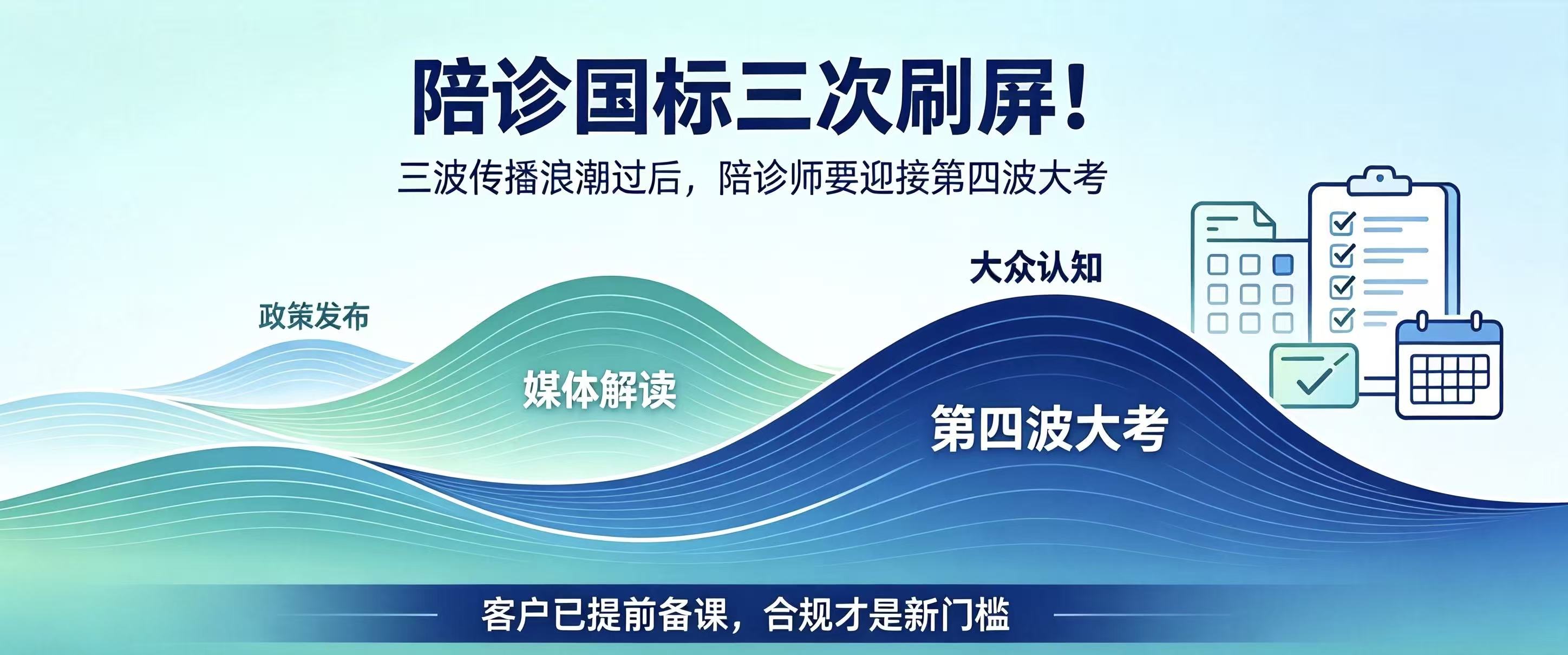 陪诊国标三次刷屏！

三波传播浪潮过后，陪诊师要迎接第四波大考

政策发布

媒体解读

大众认知

第四波大考

客户已提前备课，合规才是新门槛